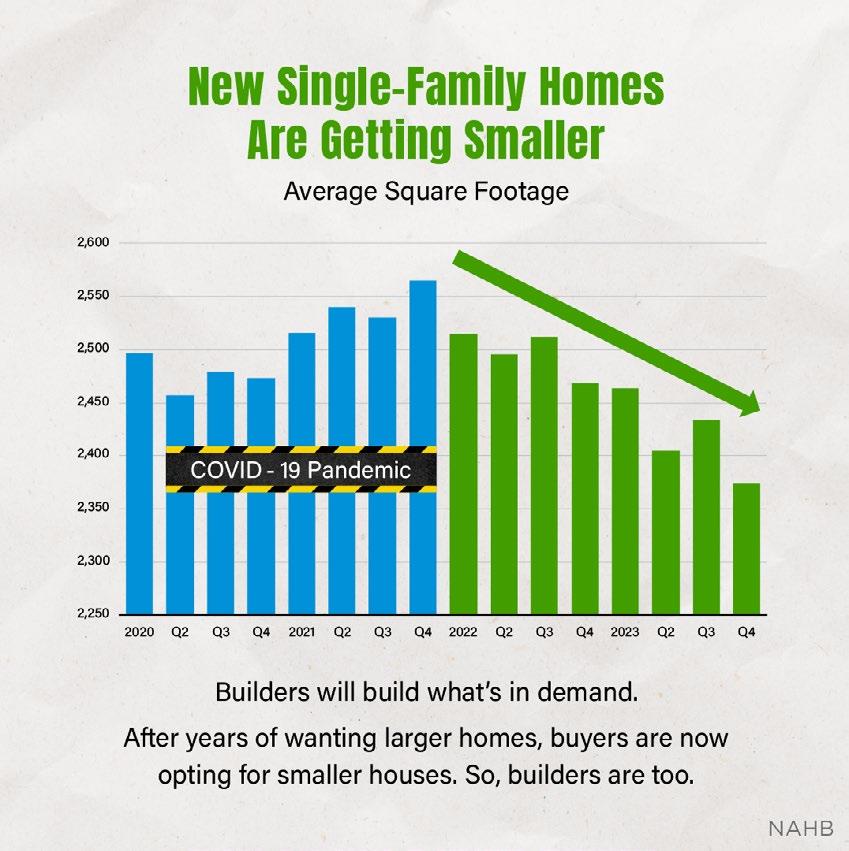 New Single-Family Homes Are Getting Smaller

Average Square Footage

2,600
2,550
2,500
2,450
2,400
2,350
2,300
2,250

COVID - 19 Pandemic

2020 Q2 Q3 Q4 2021 Q2 Q3 Q4 2022 Q2 Q3 Q4 2023 Q2 Q3 Q4

Builders will build what's in demand.

After years of wanting larger homes, buyers are now opting for smaller houses. So, builders are too.

NAHB